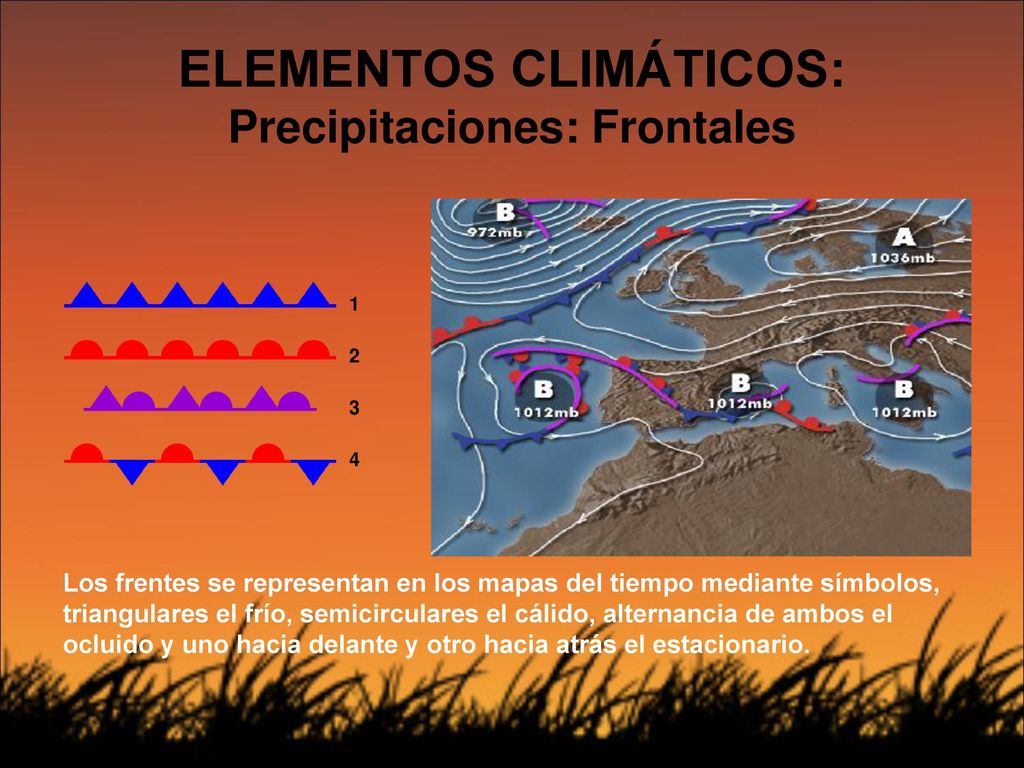 ELEMENTOS CLIMÁTICOS:
Precipitaciones: Frontales

1
2
3
4

B
972mb
A
1036mb
B
1012mb
B
1012mb
B
1012mb

Los frentes se representan en los mapas del tiempo mediante símbolos, triangulares el frío, semicirculares el cálido, alternancia de ambos el ocluido y uno hacia delante y otro hacia atrás el estacionario.